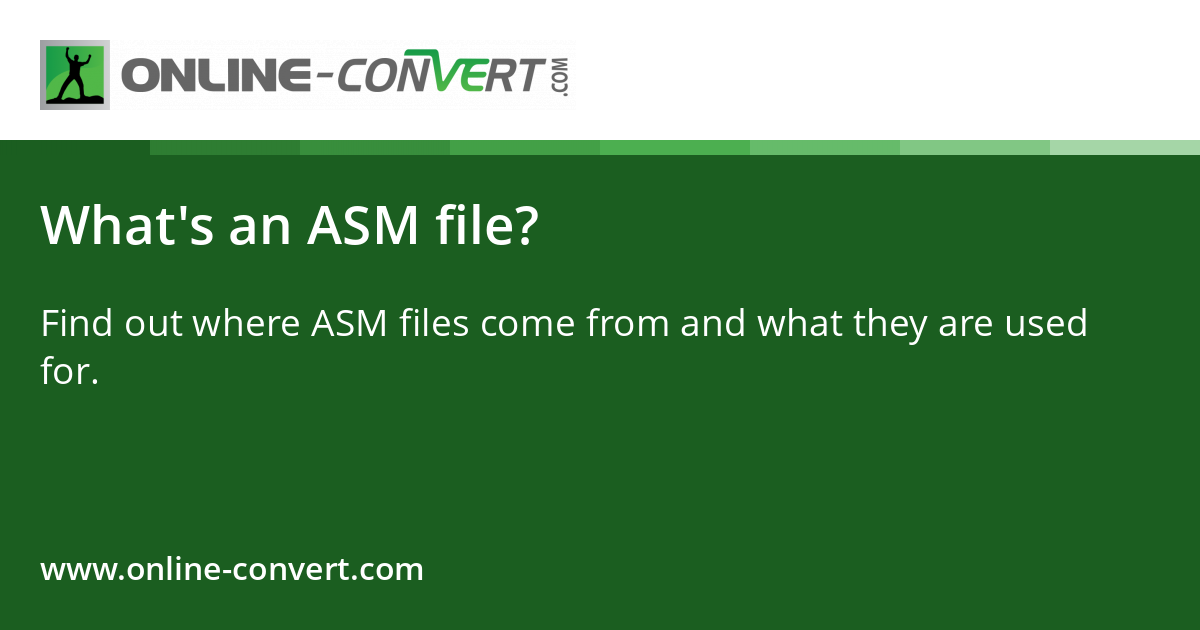 ONLINE-CONVERT.COM

What's an ASM file?

Find out where ASM files come from and what they are used for.

www.online-convert.com